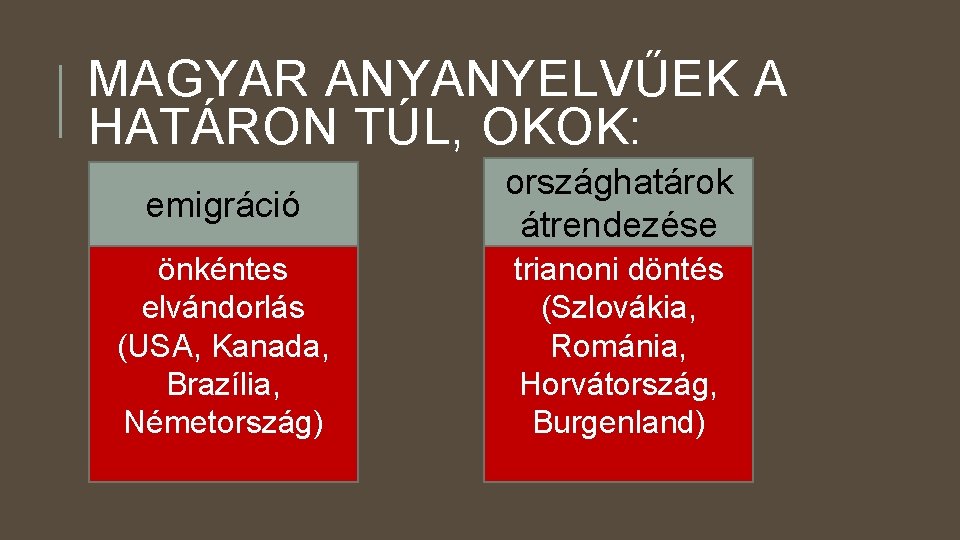 MAGYAR ANYANYELVŰEK A HATÁRON TÚL, OKOK:

emigráció

önkéntes elvándorlás (USA, Kanada, Brazília, Németország)

országhatárok átrendezése

trianoni döntés (Szlovákia, Románia, Horvátország, Burgenland)